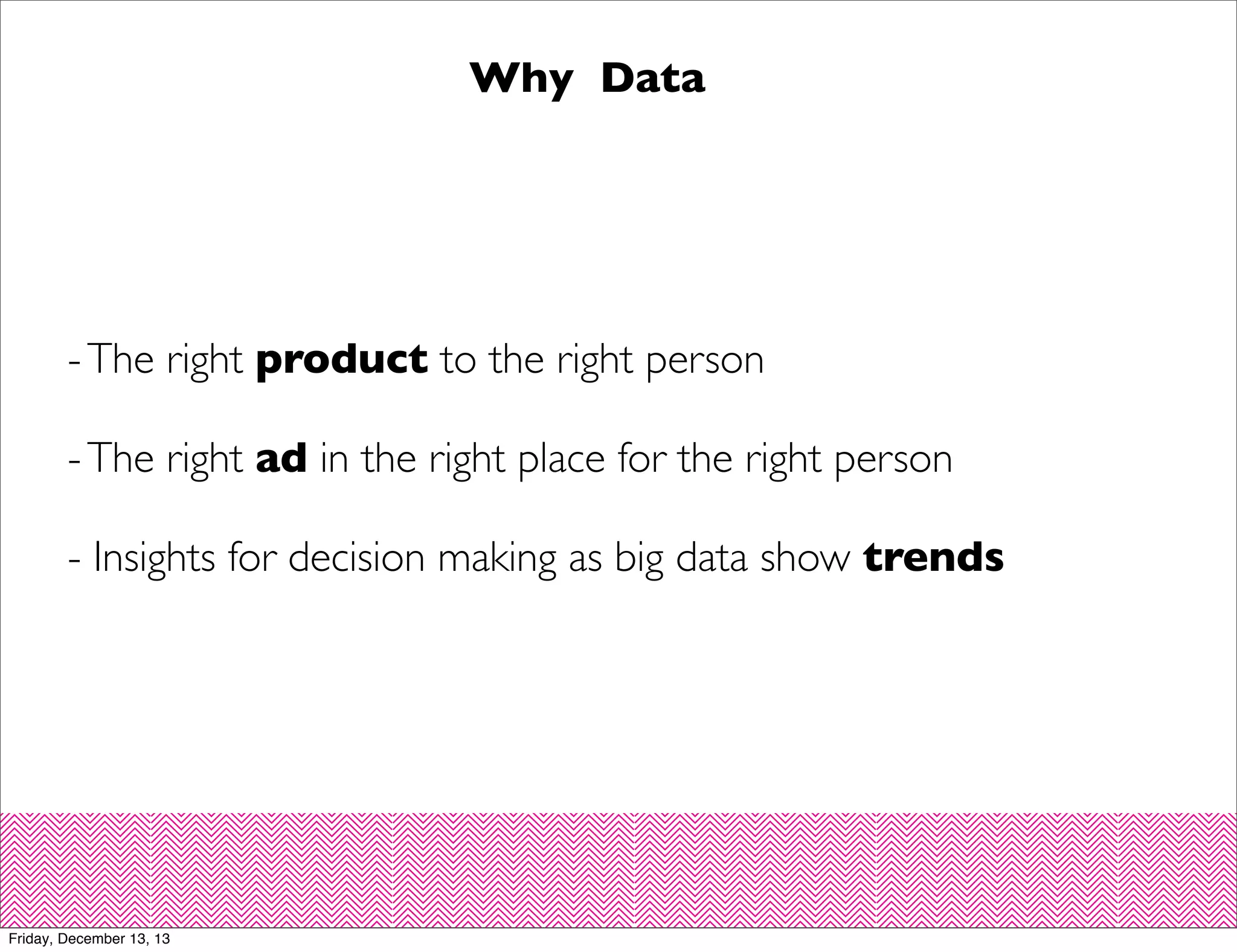 Why Data

- The right product to the right person

- The right ad in the right place for the right person

- Insights for decision making as big data show trends

Friday, December 13, 13